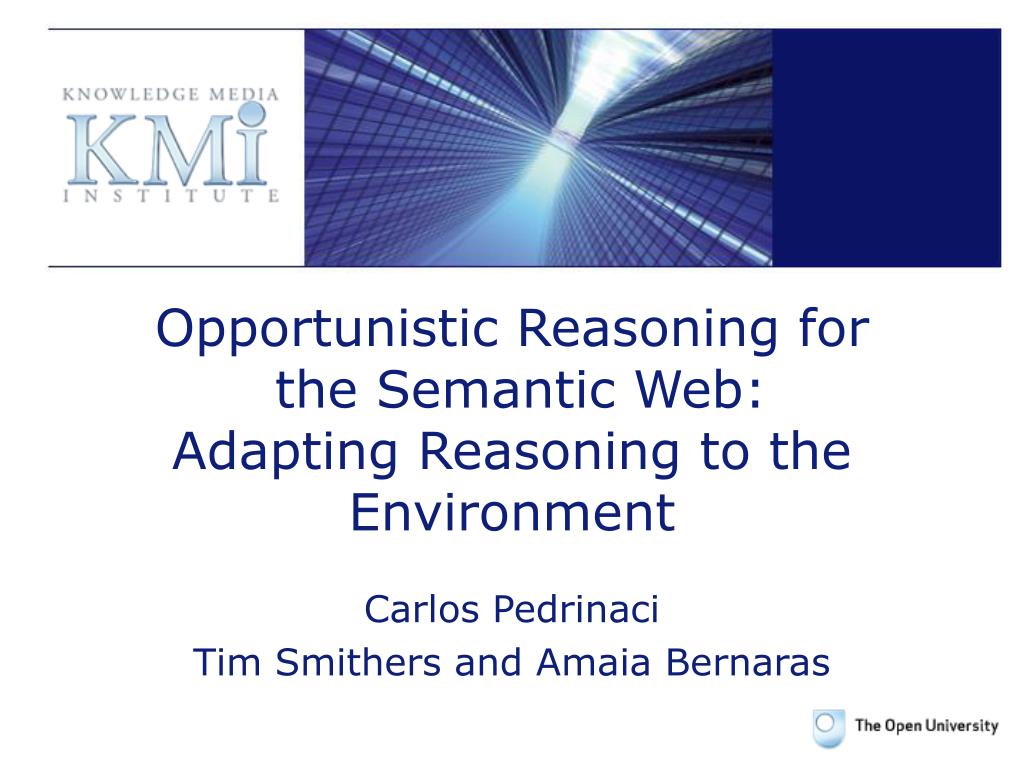 KNOWLEDGE MEDIA
KMi
INSTITUTE

Opportunistic Reasoning for the Semantic Web: Adapting Reasoning to the Environment

Carlos Pedrinaci
Tim Smithers and Amaia Bernaras

The Open University